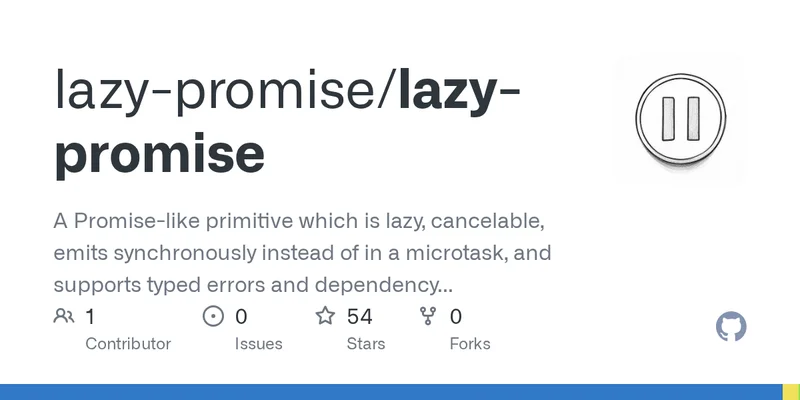 lazy-promise/lazy-promise

A Promise-like primitive which is lazy, cancelable, emits synchronously instead of in a microtask, and supports typed errors and dependency...

1 Contributor
0 Issues
54 Stars
0 Forks